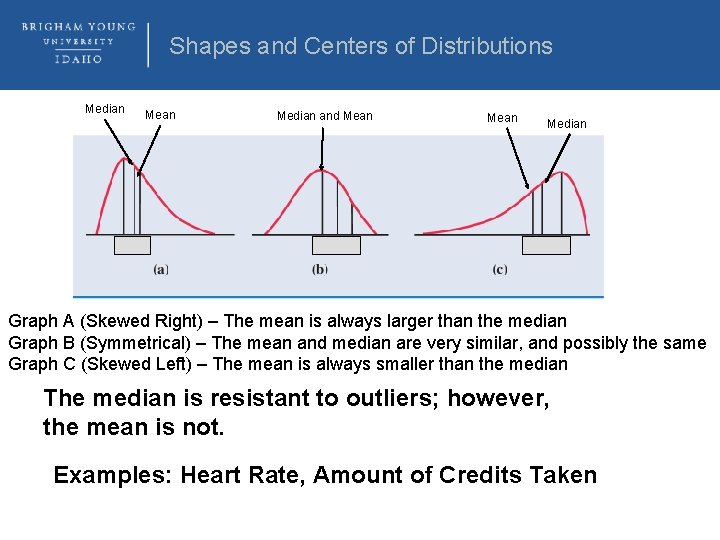 BRIGHAM YOUNG
UNIVERSITY
IDAHO

Shapes and Centers of Distributions

Median
Mean
Median and Mean
Mean
Median

(a)
(b)
(c)

Graph A (Skewed Right) – The mean is always larger than the median
Graph B (Symmetrical) – The mean and median are very similar, and possibly the same
Graph C (Skewed Left) – The mean is always smaller than the median

The median is resistant to outliers; however, the mean is not.

Examples: Heart Rate, Amount of Credits Taken